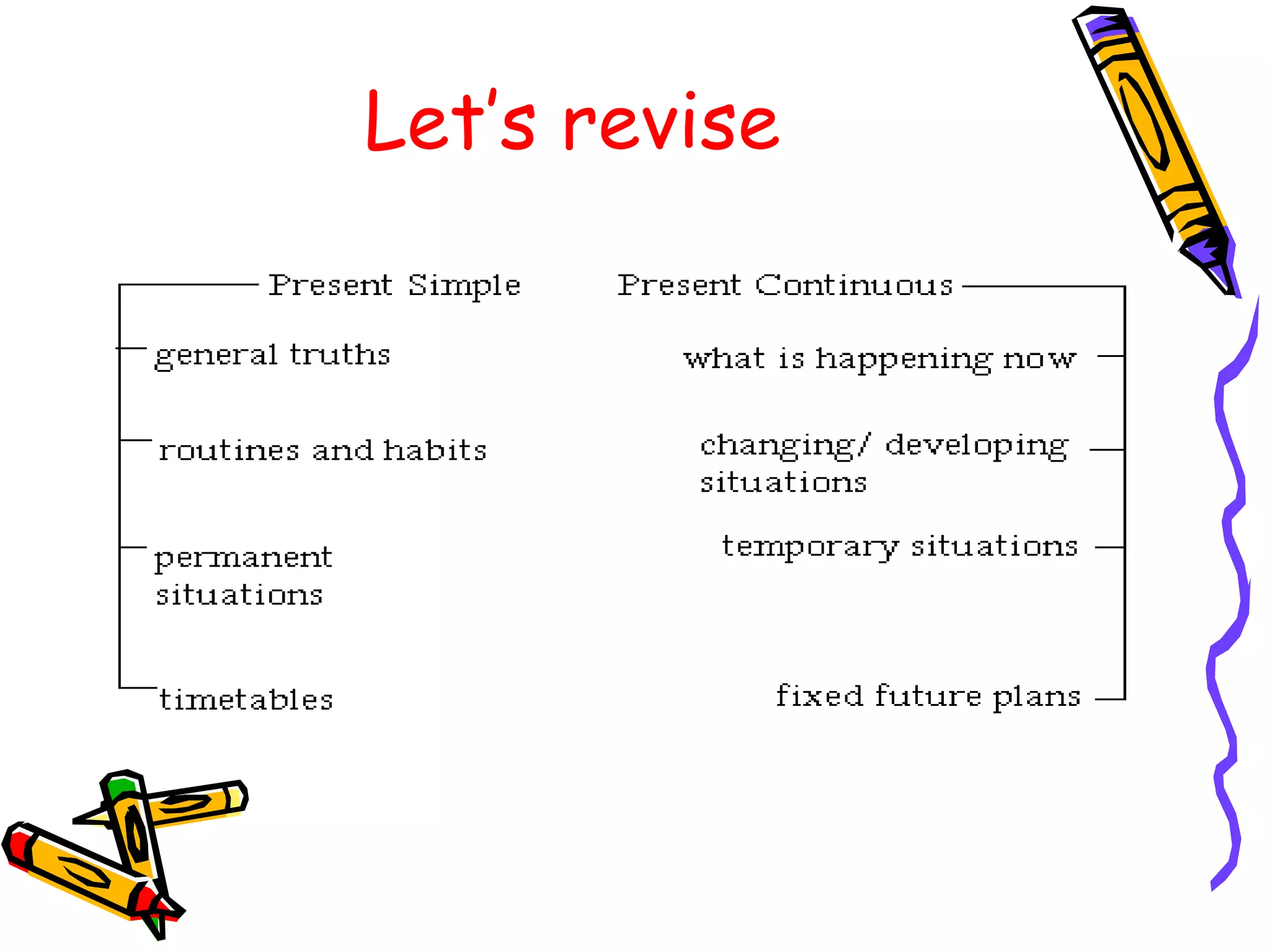 Let's revise

Present Simple

general truths

routines and habits

permanent situations

timetables

Present Continuous

what is happening now

changing/ developing situations

temporary situations

fixed future plans